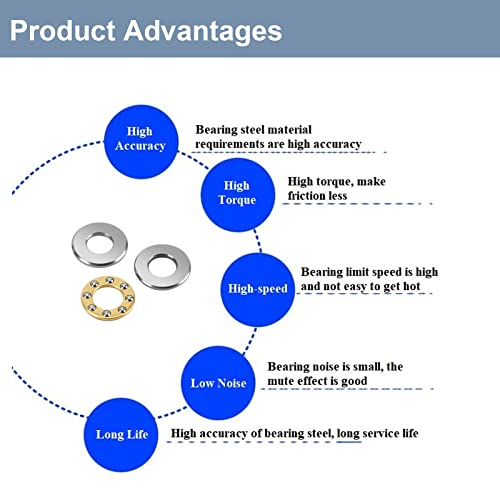 Product Advantages

High Accuracy

Bearing steel material requirements are high accuracy

High Torque

High torque, make friction less

High-speed

Bearing limit speed is high and not easy to get hot

Low Noise

Bearing noise is small, the mute effect is good

Long Life

High accuracy of bearing steel, long service life